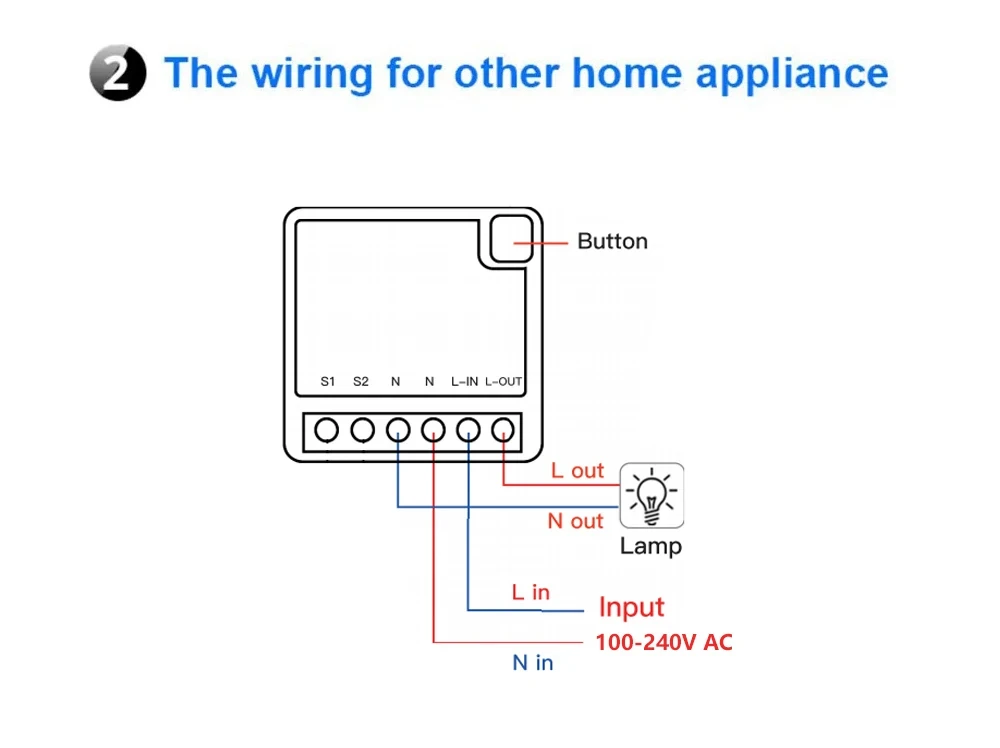 2 The wiring for other home appliance

Button

S1 S2 N N L-IN L-OUT

L out

N out

Lamp

L in

Input

100-240V AC

N in